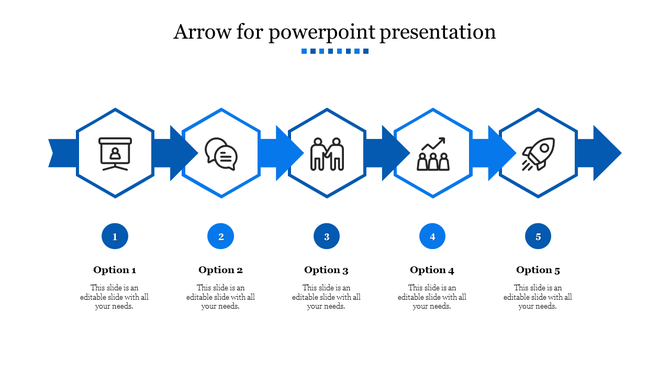 Arrow for powerpoint presentation

1

Option 1

This slide is an editable slide with all your needs.

2

Option 2

This slide is an editable slide with all your needs.

3

Option 3

This slide is an editable slide with all your needs.

4

Option 4

This slide is an editable slide with all your needs.

5

Option 5

This slide is an editable slide with all your needs.